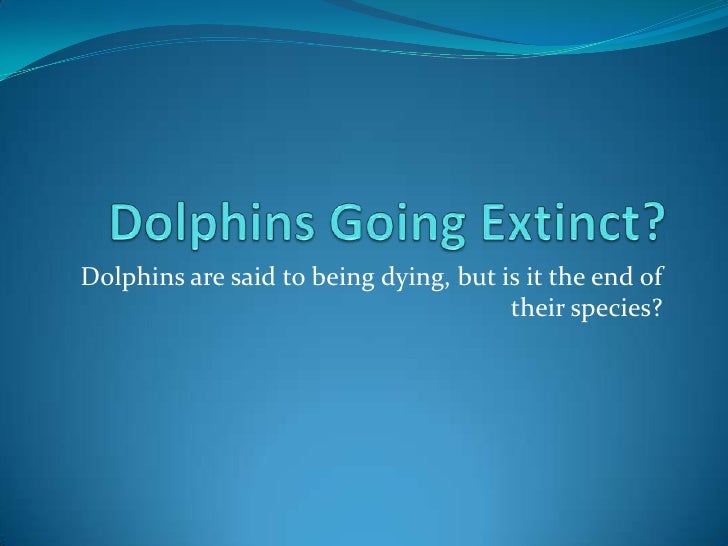 Dolphins Going Extinct?

Dolphins are said to being dying, but is it the end of their species?